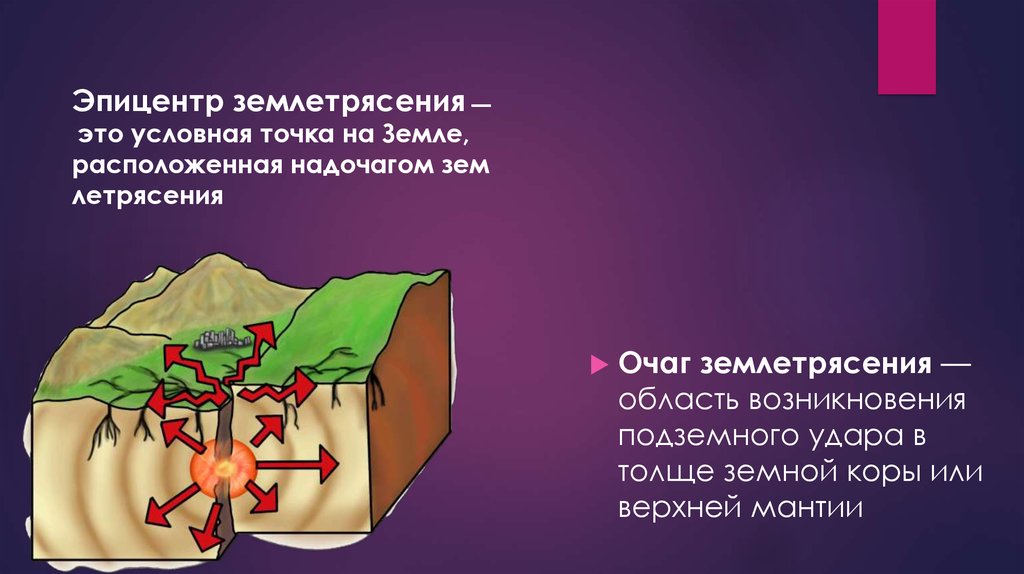 Эпицентр землетрясения — это условная точка на Земле, расположенная надочагом зем летрясения

Очаг землетрясения — область возникновения подземного удара в толще земной коры или верхней мантии